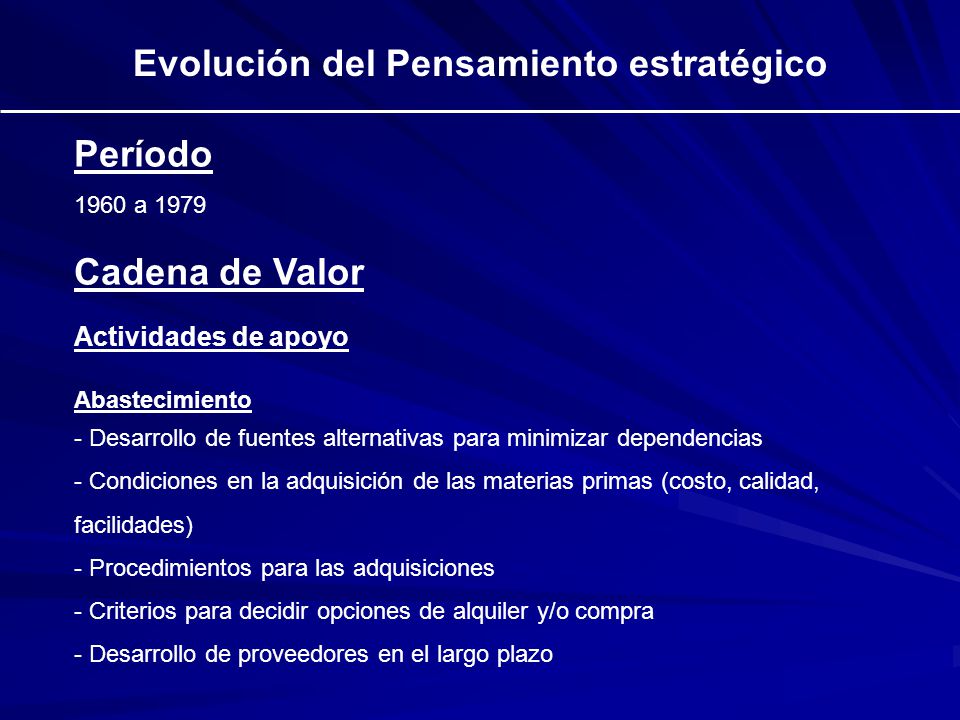 Evolución del Pensamiento estratégico

Período

1960 a 1979

Cadena de Valor

Actividades de apoyo

Abastecimiento

- Desarrollo de fuentes alternativas para minimizar dependencias

- Condiciones en la adquisición de las materias primas (costo, calidad, facilidades)

- Procedimientos para las adquisiciones

- Criterios para decidir opciones de alquiler y/o compra

- Desarrollo de proveedores en el largo plazo